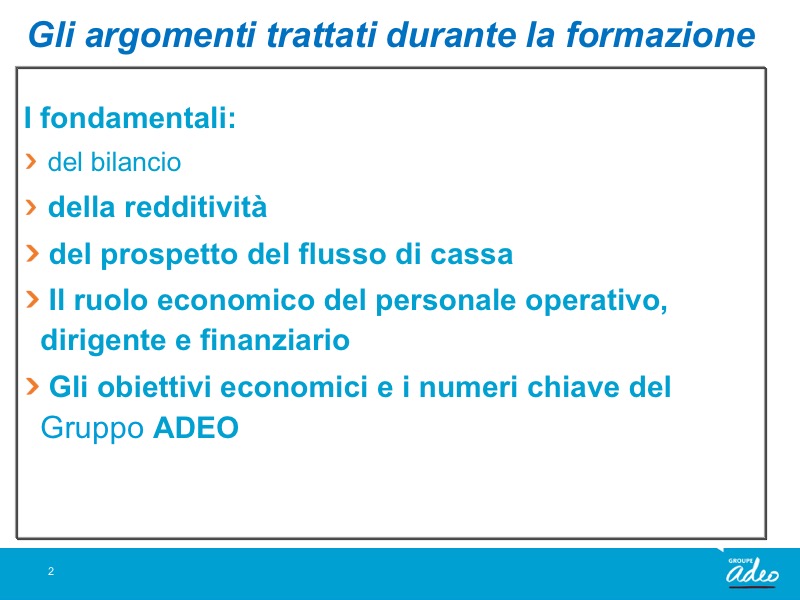 Gli argomenti trattati durante la formazione

I fondamentali:

› del bilancio

› della redditività

› del prospetto del flusso di cassa

› Il ruolo economico del personale operativo, dirigente e finanziario

› Gli obiettivi economici e i numeri chiave del Gruppo ADEO

2

GROUPE adeo